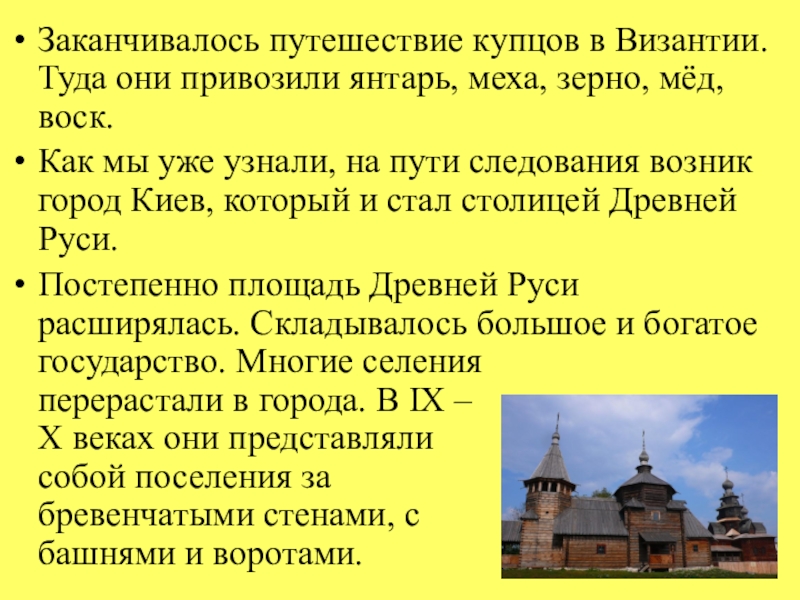 • Заканчивалось путешествие купцов в Византии. Туда они привозили янтарь, меха, зерно, мёд, воск.

• Как мы уже узнали, на пути следования возник город Киев, который и стал столицей Древней Руси.

• Постепенно площадь Древней Руси расширялась. Складывалось большое и богатое государство. Многие селения перерастали в города. В IX – X веках они представляли собой поселения за бревенчатыми стенами, с башнями и воротами.